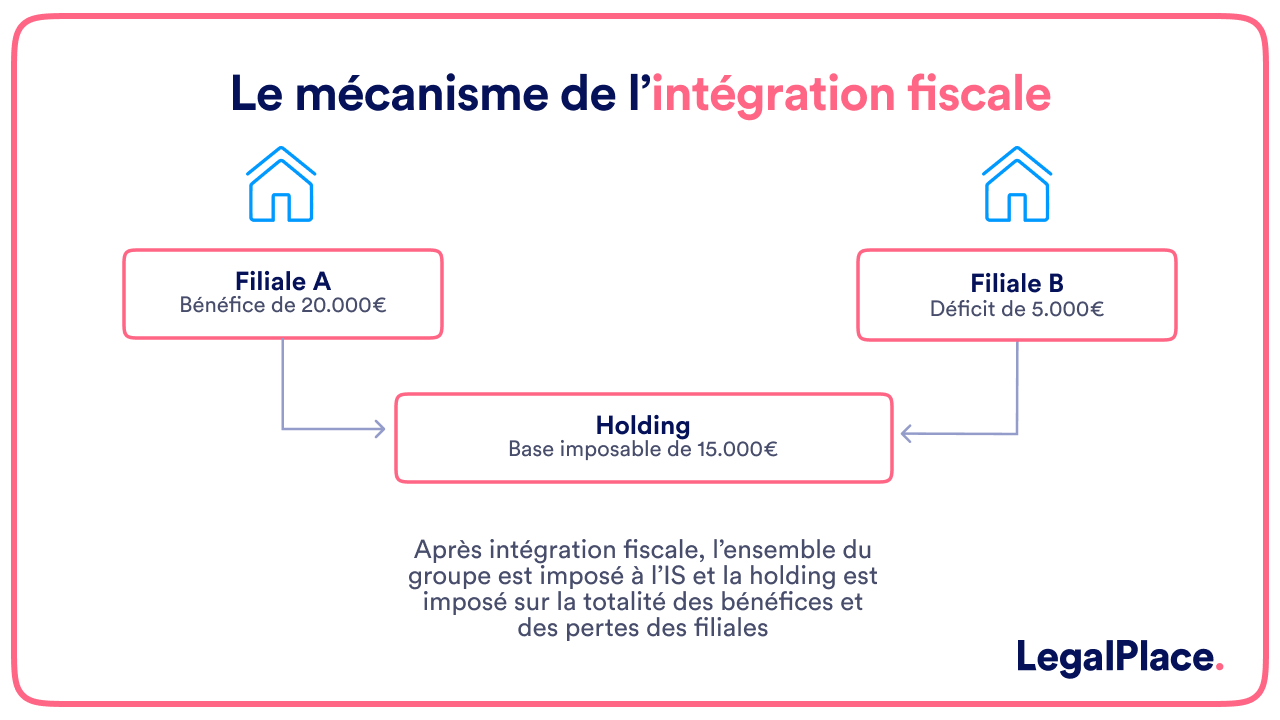 Le mécanisme de l'intégration fiscale

Filiale A
Bénéfice de 20.000€

Filiale B
Déficit de 5.000€

Holding
Base imposable de 15.000€

Après intégration fiscale, l'ensemble du groupe est imposé à l'IS et la holding est imposé sur la totalité des bénéfices et des pertes des filiales

LegalPlace.